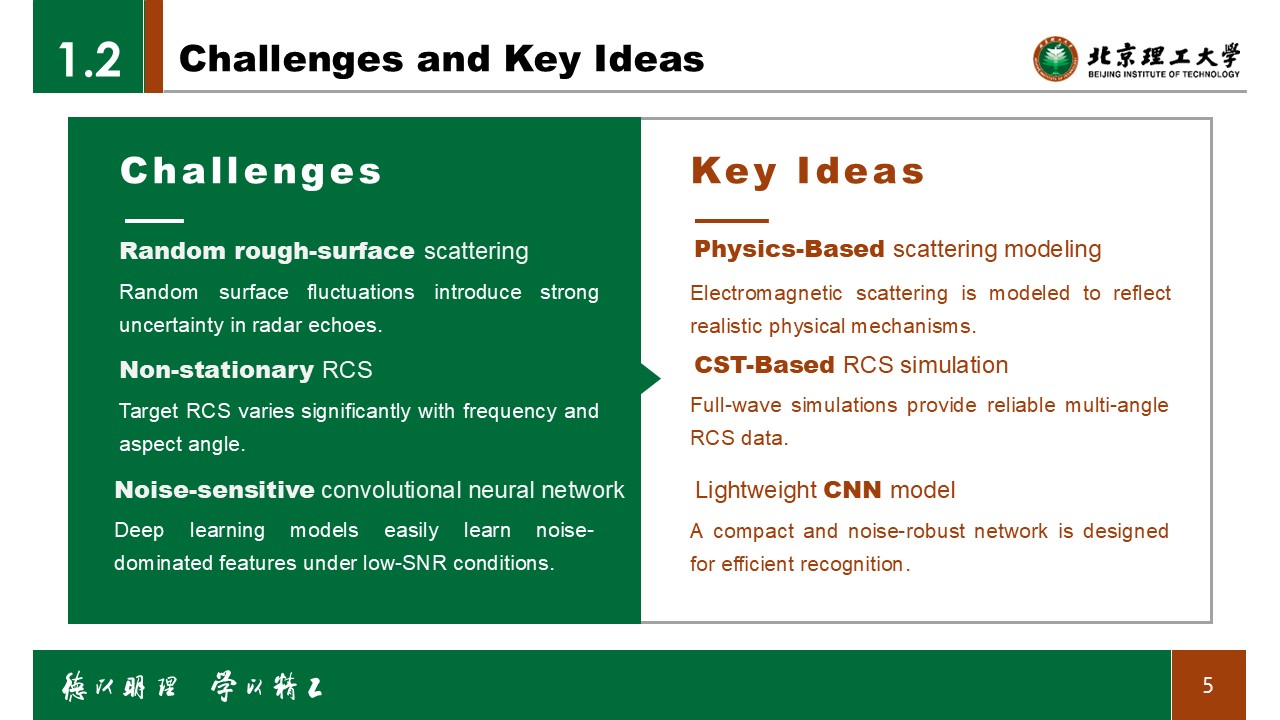 1.2 Challenges and Key Ideas

北京理工大学
BEIJING INSTITUTE OF TECHNOLOGY

Challenges

Random rough-surface scattering

Random surface fluctuations introduce strong uncertainty in radar echoes.

Non-stationary RCS

Target RCS varies significantly with frequency and aspect angle.

Noise-sensitive convolutional neural network

Deep learning models easily learn noise-dominated features under low-SNR conditions.

Key Ideas

Physics-Based scattering modeling

Electromagnetic scattering is modeled to reflect realistic physical mechanisms.

CST-Based RCS simulation

Full-wave simulations provide reliable multi-angle RCS data.

Lightweight CNN model

A compact and noise-robust network is designed for efficient recognition.

德以明理 学以精工

5